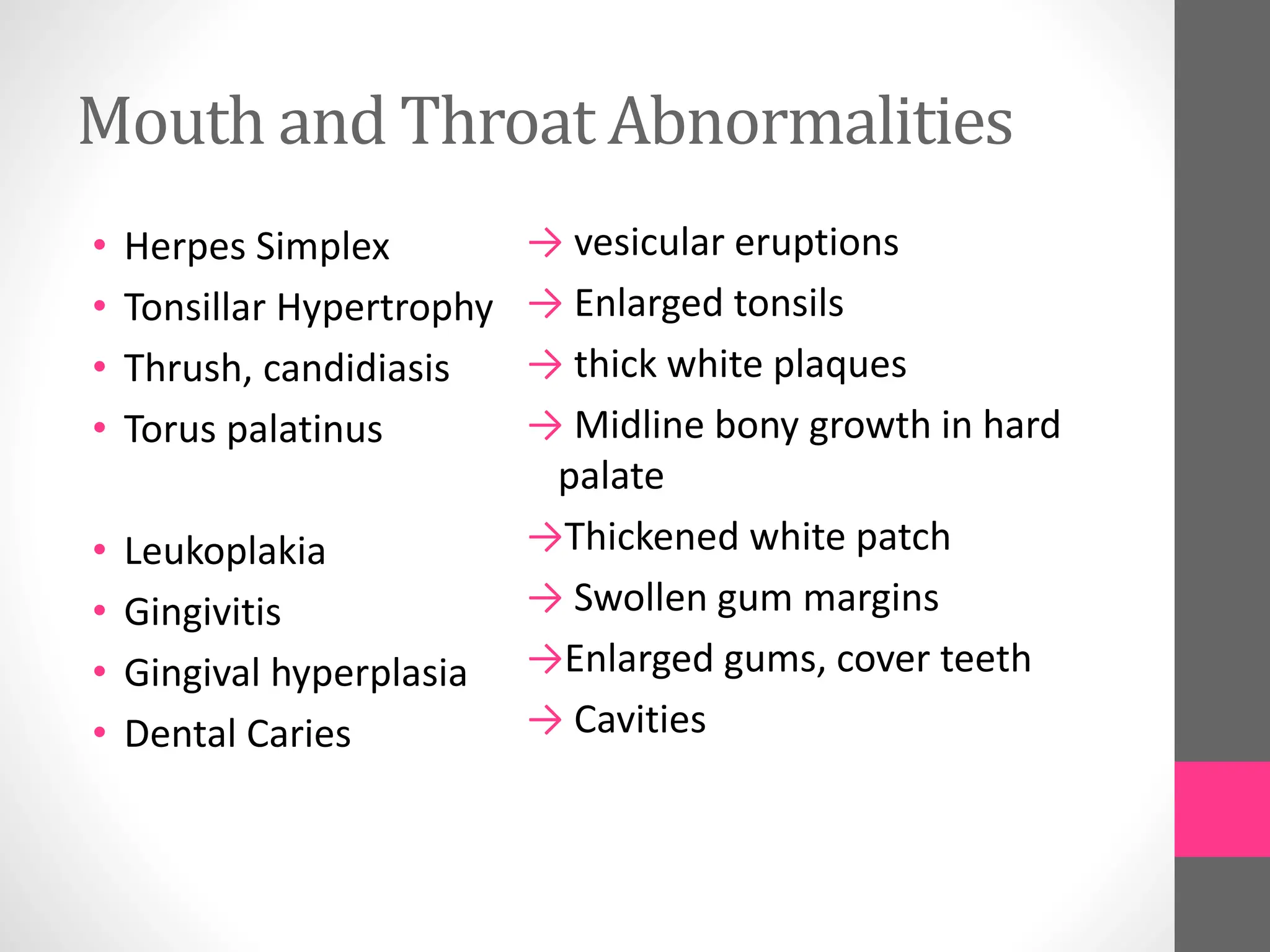 Mouth and Throat Abnormalities

• Herpes Simplex
• Tonsillar Hypertrophy
• Thrush, candidiasis
• Torus palatinus

• Leukoplakia
• Gingivitis
• Gingival hyperplasia
• Dental Caries

→ vesicular eruptions
→ Enlarged tonsils
→ thick white plaques
→ Midline bony growth in hard palate
→Thickened white patch
→ Swollen gum margins
→Enlarged gums, cover teeth
→ Cavities